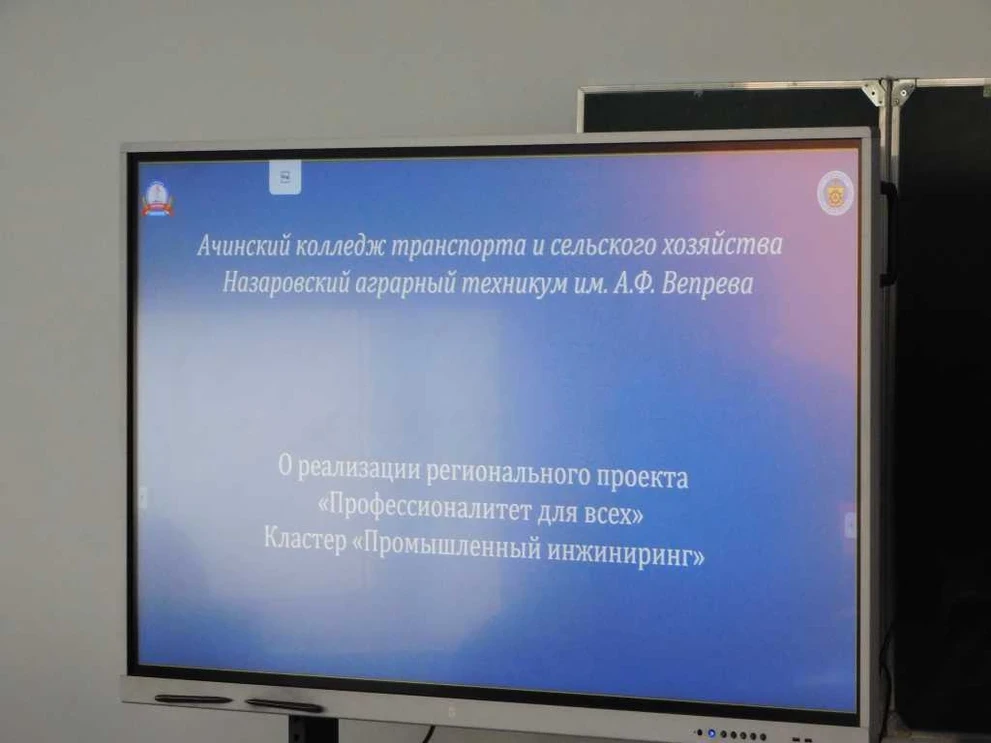 Ачинский колледж транспорта и сельского хозяйства
Назаровский аграрный техникум им. А.Ф. Вепрева

О реализации регионального проекта
«Профессионалитет для всех»
Кластер «Промышленный инжиниринг»